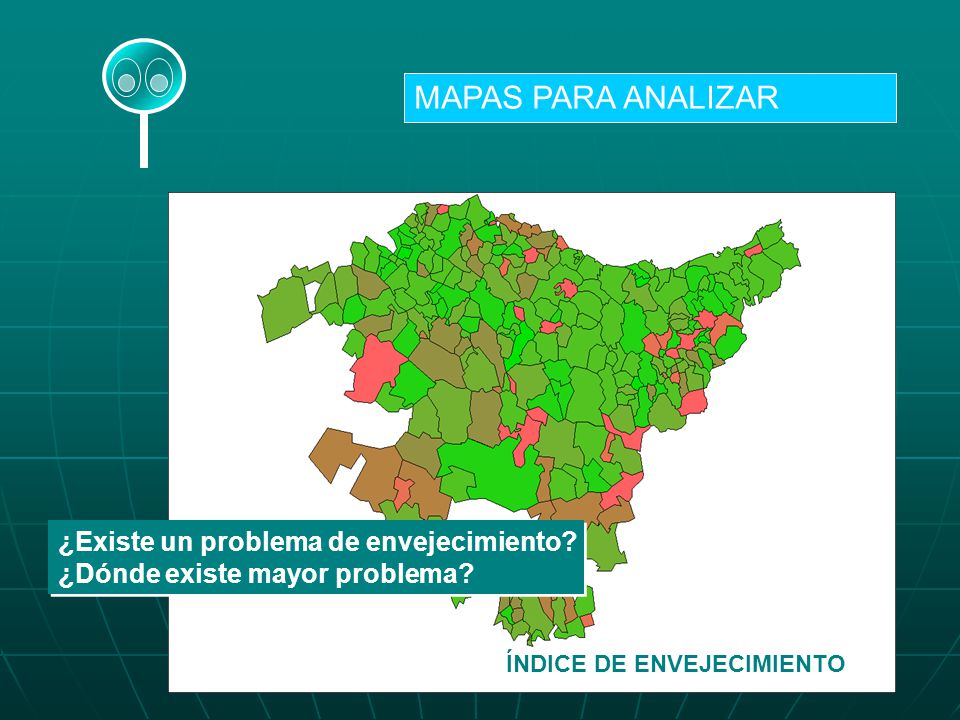 MAPAS PARA ANALIZAR

¿Existe un problema de envejecimiento?
¿Dónde existe mayor problema?

ÍNDICE DE ENVEJECIMIENTO